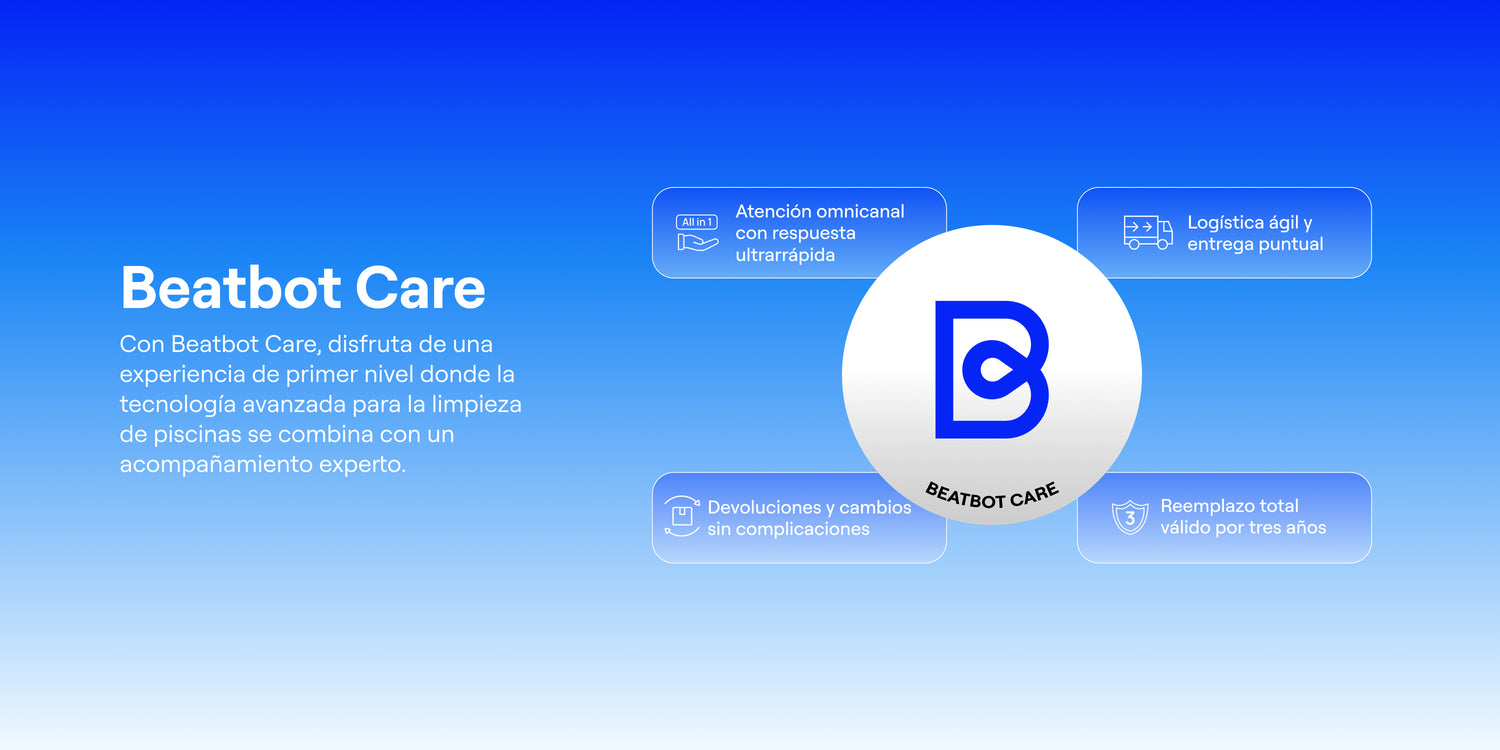 Beatbot Care

Con Beatbot Care, disfruta de una experiencia de primer nivel donde la tecnología avanzada para la limpieza de piscinas se combina con un acompañamiento experto.

All in 1

Atención omnicanal con respuesta ultrarrápida

Logística ágil y entrega puntual

BEATBOT CARE

Devoluciones y cambios sin complicaciones

3

Reemplazo total válido por tres años